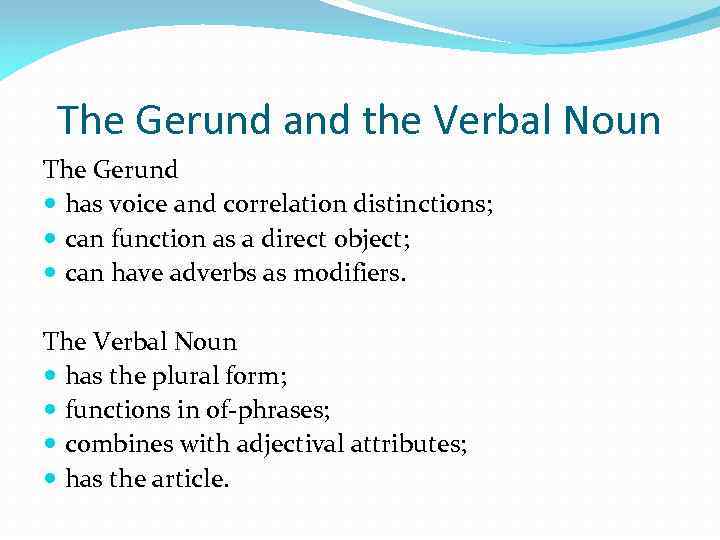 The Gerund and the Verbal Noun

The Gerund
- has voice and correlation distinctions;
- can function as a direct object;
- can have adverbs as modifiers.

The Verbal Noun
- has the plural form;
- functions in of-phrases;
- combines with adjectival attributes;
- has the article.